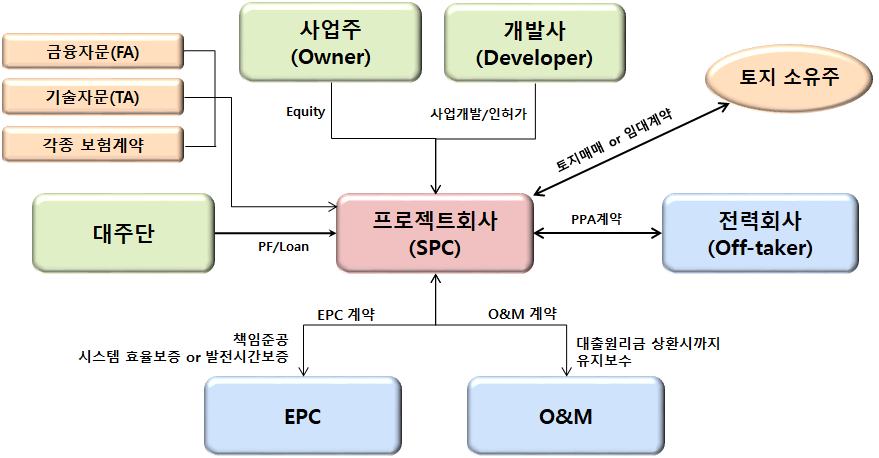 금융자문(FA)

기술자문(TA)

각종 보험계약

사업주
(Owner)

개발사
(Developer)

토지 소유주

Equity

사업개발/인허가

토지매매 or 임대계약

대주단

PF/Loan

프로젝트회사
(SPC)

PPA계약

전력회사
(Off-taker)

EPC 계약

O&M 계약

책임준공
시스템 효율보증 or 발전시간보증

대출원리금 상환시까지
유지보수

EPC

O&M